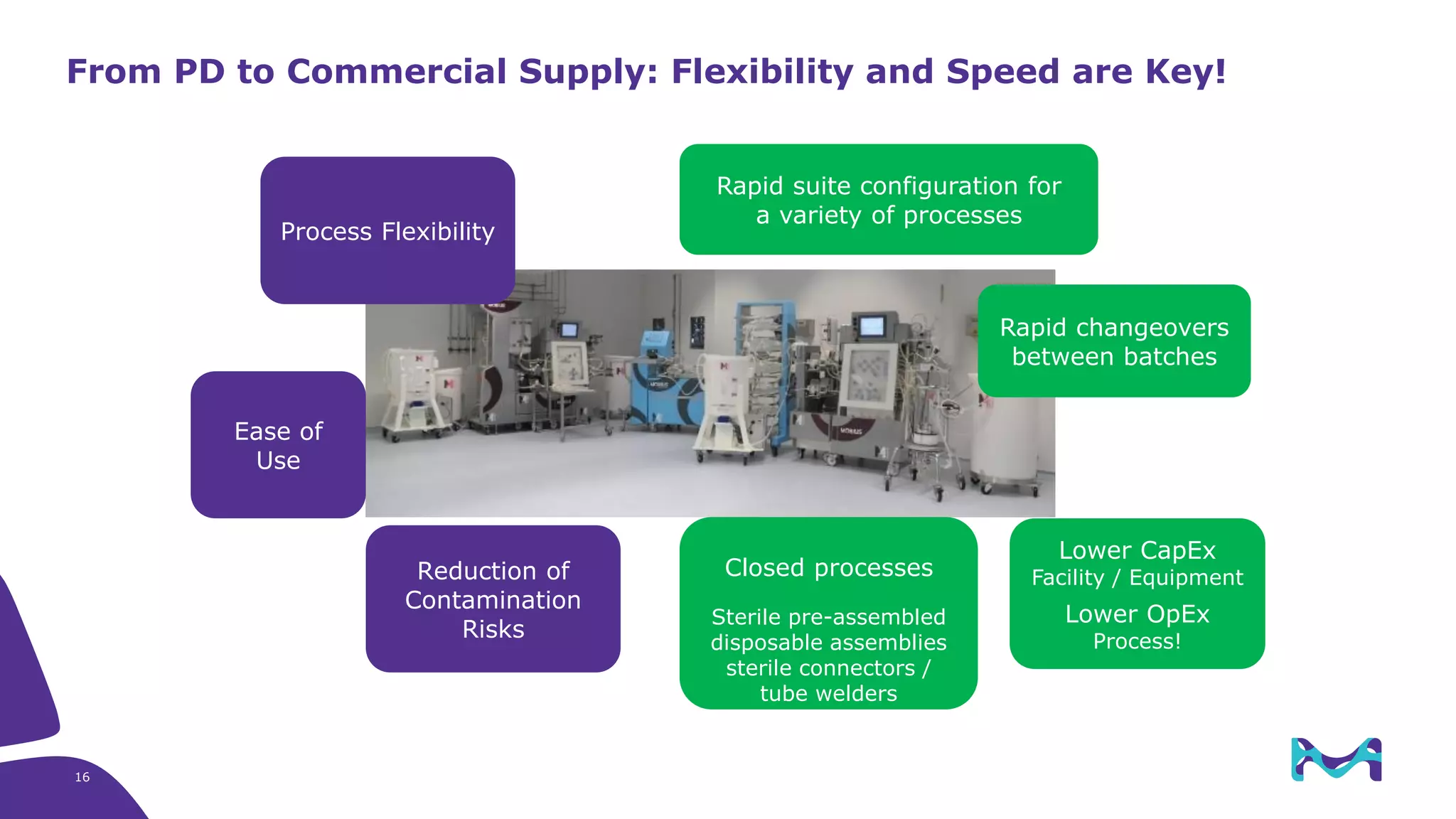 From PD to Commercial Supply: Flexibility and Speed are Key!

Process Flexibility

Rapid suite configuration for a variety of processes

Rapid changeovers between batches

Ease of Use

Reduction of Contamination Risks

Closed processes

Sterile pre-assembled disposable assemblies sterile connectors / tube welders

Lower CapEx
Facility / Equipment
Lower OpEx
Process!

16